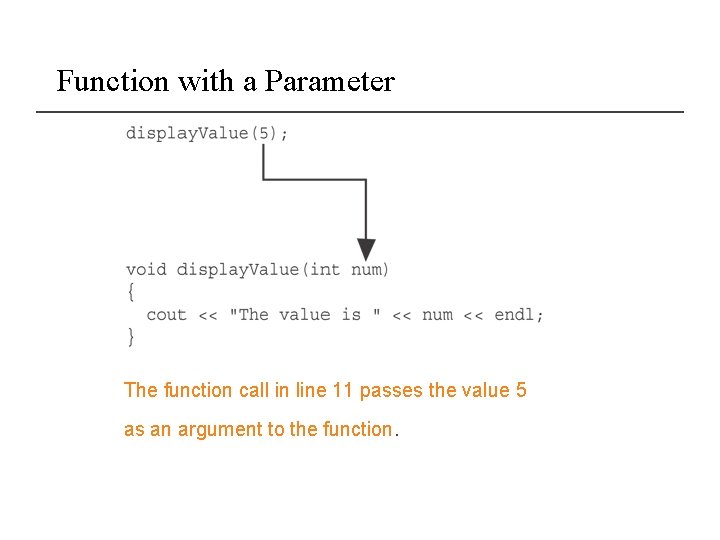 Function with a Parameter

displayValue(5);

void displayValue(int num)
{
  cout << "The value is " << num << endl;
}

The function call in line 11 passes the value 5
as an argument to the function.